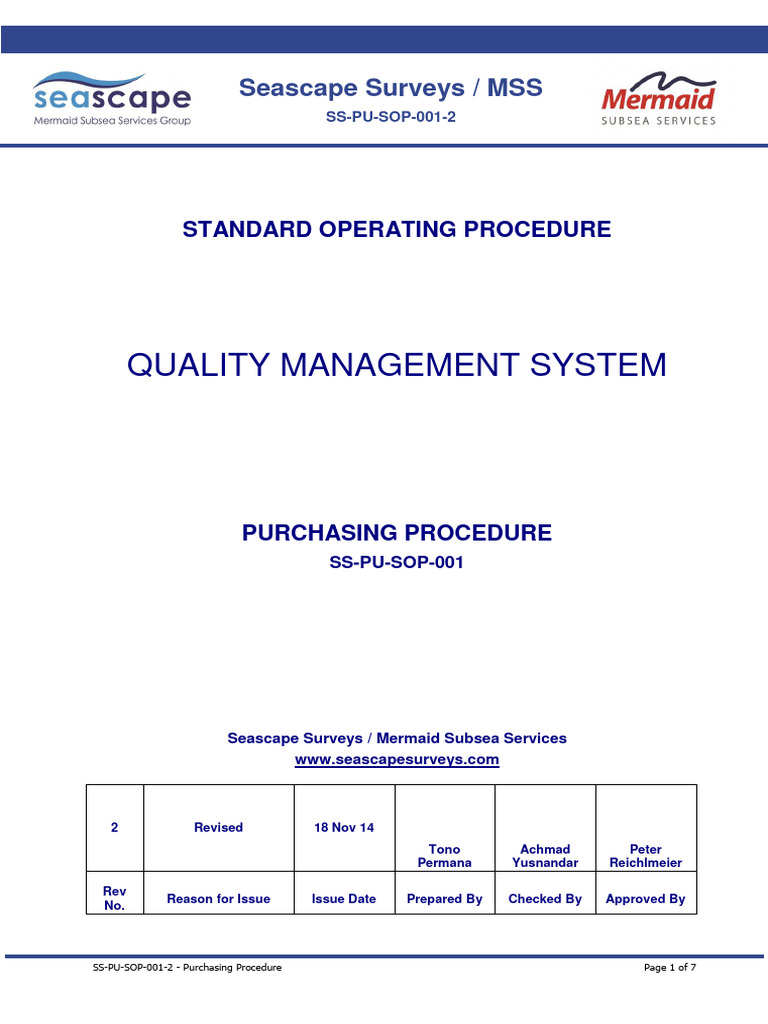 seascape
Mermaid Subsea Services Group

Seascape Surveys / MSS
SS-PU-SOP-001-2

Mermaid
SUBSEA SERVICES

STANDARD OPERATING PROCEDURE

QUALITY MANAGEMENT SYSTEM

PURCHASING PROCEDURE
SS-PU-SOP-001

Seascape Surveys / Mermaid Subsea Services
www.seascapesurveys.com

| 2 | Revised | 18 Nov 14 | Tono Permana | Achmad Yusnandar | Peter Reichlmeier |
|---|---|---|---|---|---|
| Rev No. | Reason for Issue | Issue Date | Prepared By | Checked By | Approved By |

SS-PU-SOP-001-2 - Purchasing Procedure

Page 1 of 7